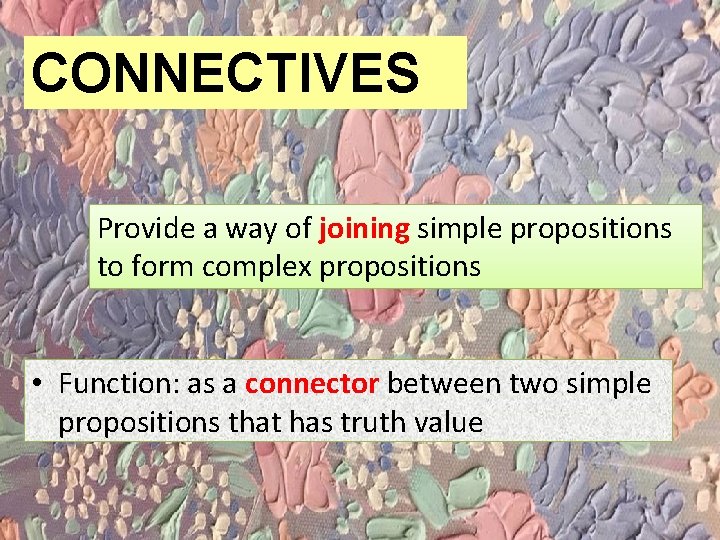 CONNECTIVES

Provide a way of joining simple propositions to form complex propositions

• Function: as a connector between two simple propositions that has truth value